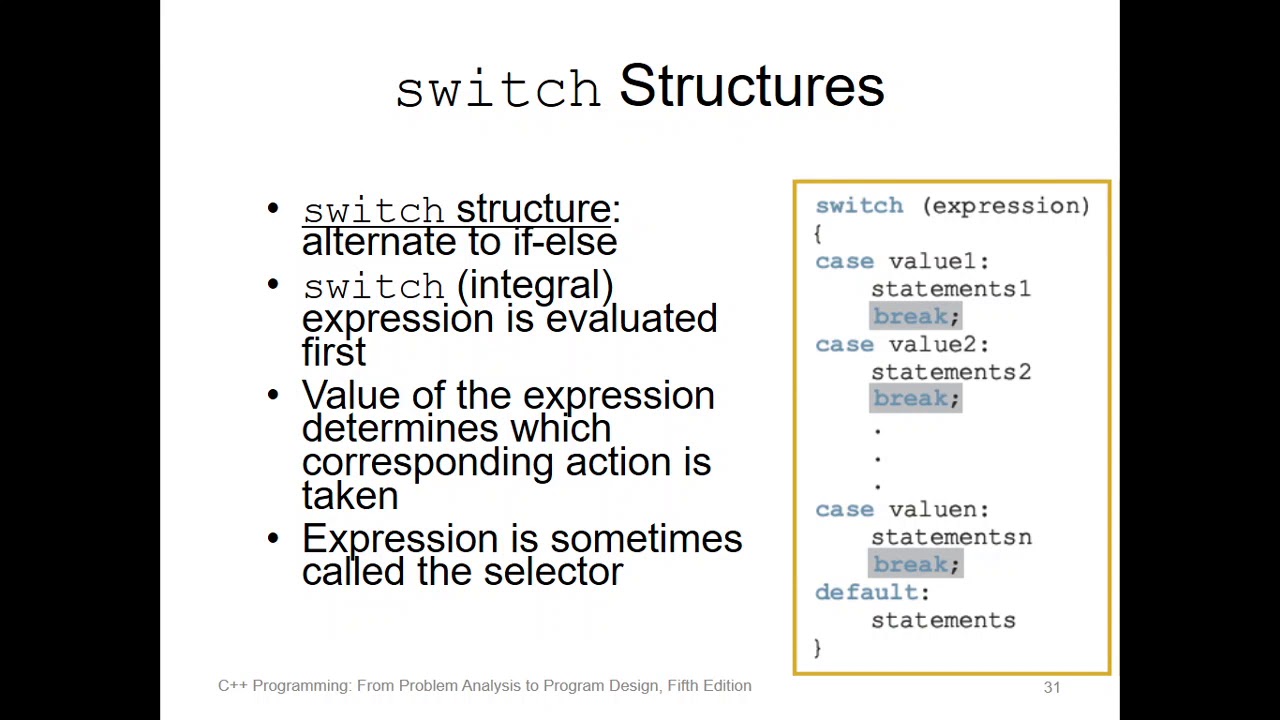 switch Structures

• switch structure: alternate to if-else
• switch (integral) expression is evaluated first
• Value of the expression determines which corresponding action is taken
• Expression is sometimes called the selector

switch (expression)
{
case value1:
    statements1
    break;
case value2:
    statements2
    break;
    .
    .
    .
case valuen:
    statementsn
    break;
default:
    statements
}

C++ Programming: From Problem Analysis to Program Design, Fifth Edition

31